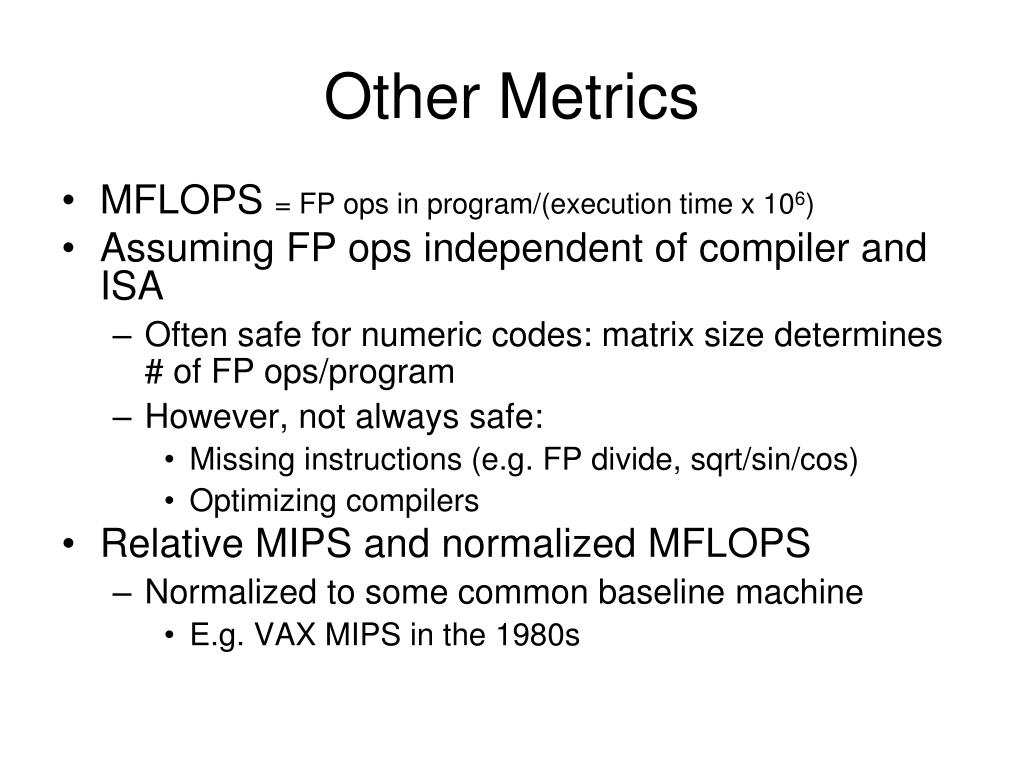 Other Metrics

• MFLOPS = FP ops in program/(execution time x $10^6$)
• Assuming FP ops independent of compiler and ISA
– Often safe for numeric codes: matrix size determines # of FP ops/program
– However, not always safe:
• Missing instructions (e.g. FP divide, sqrt/sin/cos)
• Optimizing compilers
• Relative MIPS and normalized MFLOPS
– Normalized to some common baseline machine
• E.g. VAX MIPS in the 1980s